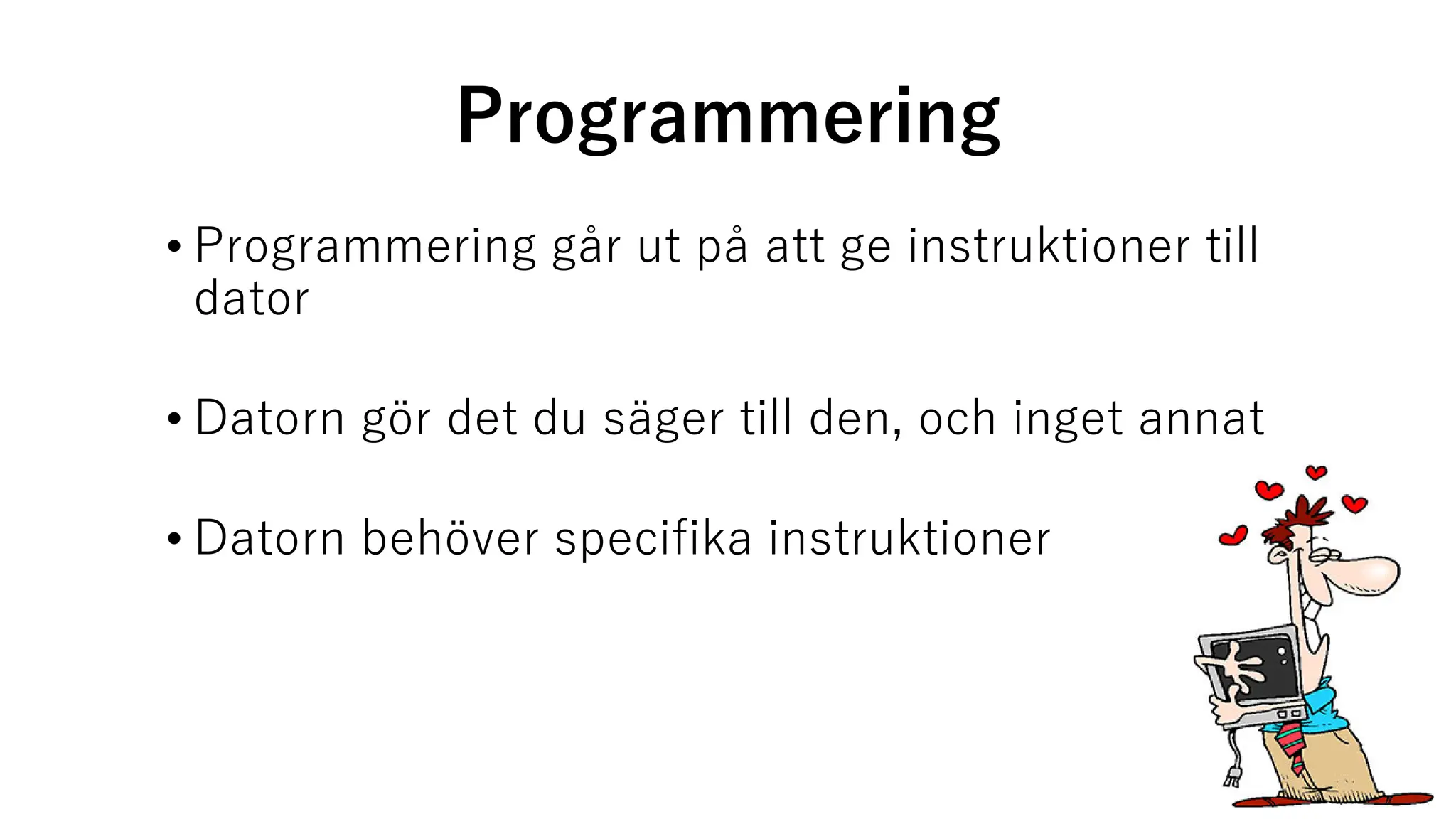 Programmering

• Programmering går ut på att ge instruktioner till dator

• Datorn gör det du säger till den, och inget annat

• Datorn behöver specifika instruktioner